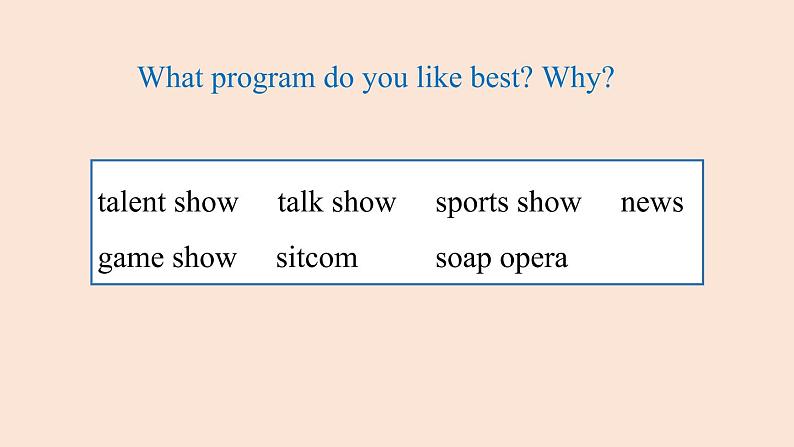 What program do you like best? Why?

talent show talk show sports show news
game show sitcom soap opera